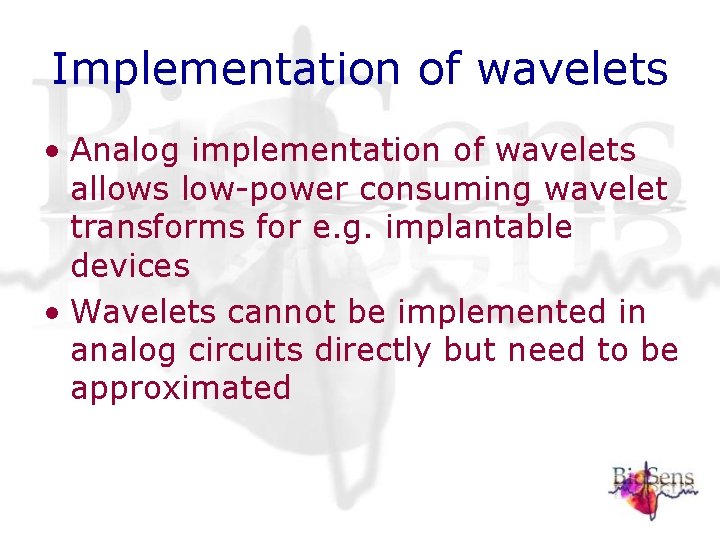 Implementation of wavelets

• Analog implementation of wavelets allows low-power consuming wavelet transforms for e.g. implantable devices

• Wavelets cannot be implemented in analog circuits directly but need to be approximated

BioSens